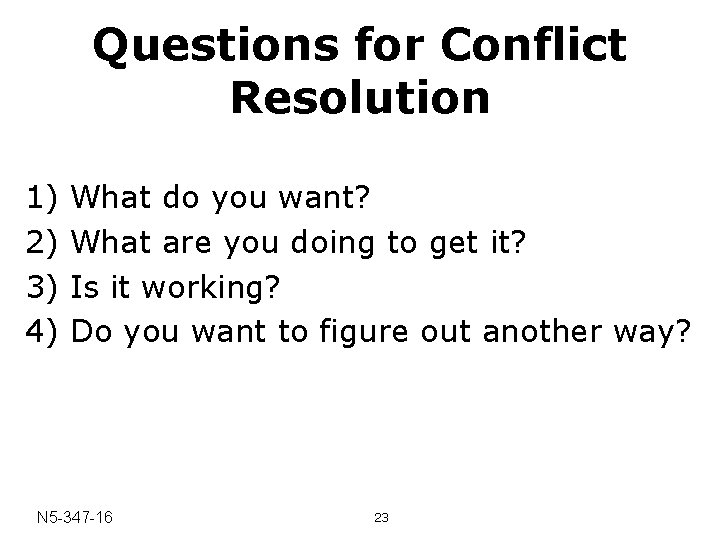 Questions for Conflict Resolution

1) What do you want?
2) What are you doing to get it?
3) Is it working?
4) Do you want to figure out another way?

N5-347-16

23